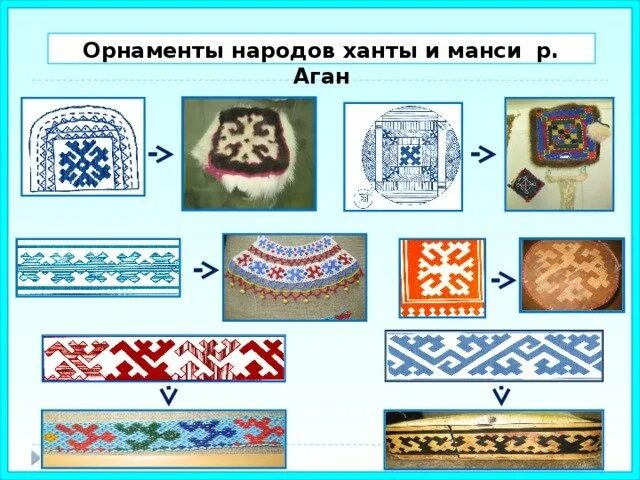 Орнаменты народов ханты и манси р. Аган